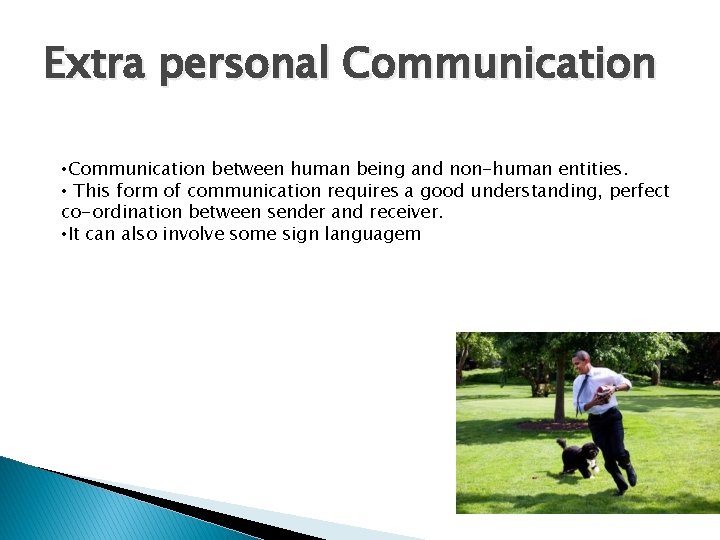 Extra personal Communication

•Communication between human being and non-human entities.
• This form of communication requires a good understanding, perfect co-ordination between sender and receiver.
•It can also involve some sign languagem